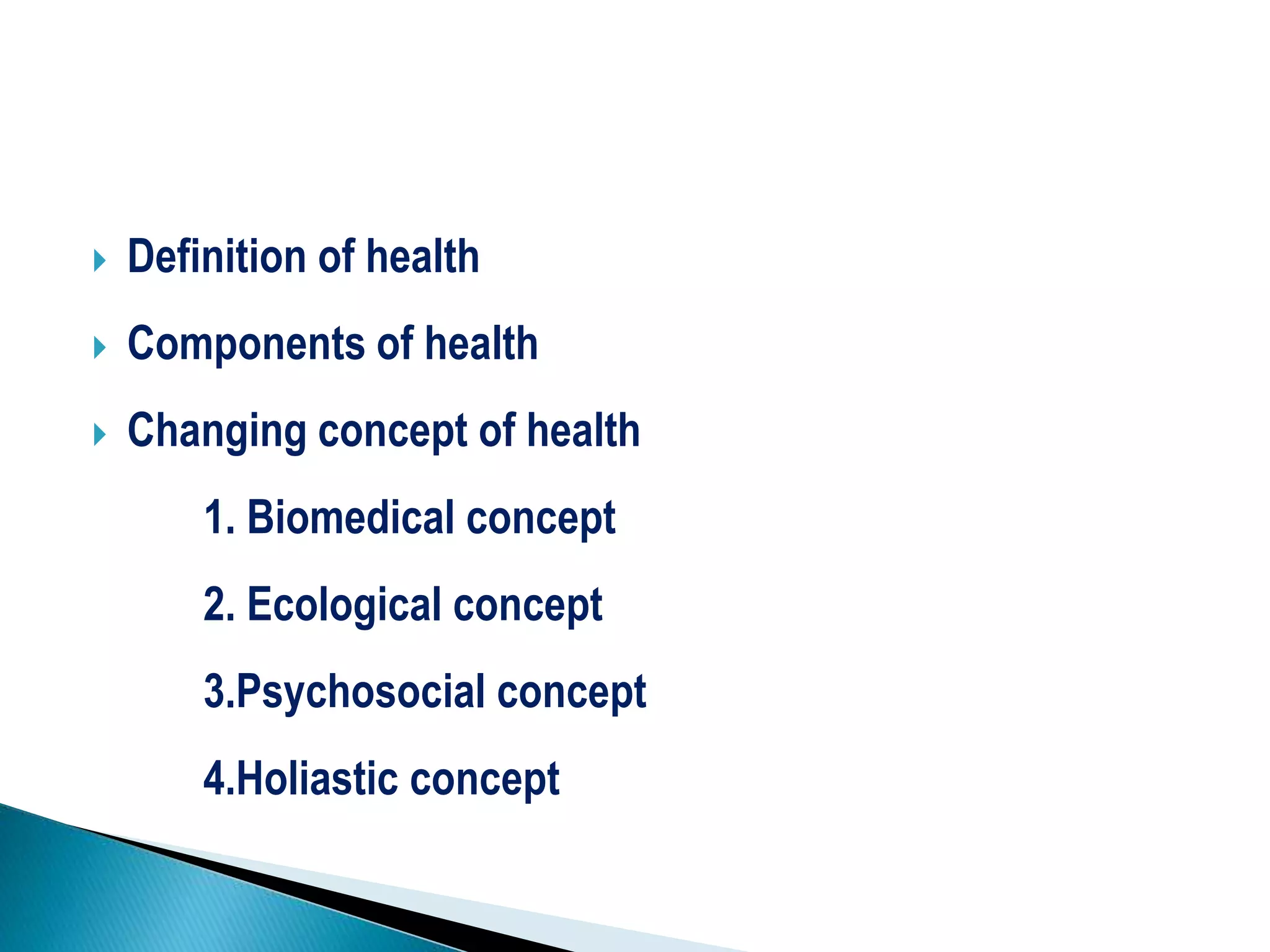 Definition of health

Components of health

Changing concept of health

1. Biomedical concept

2. Ecological concept

3.Psychosocial concept

4.Holiastic concept